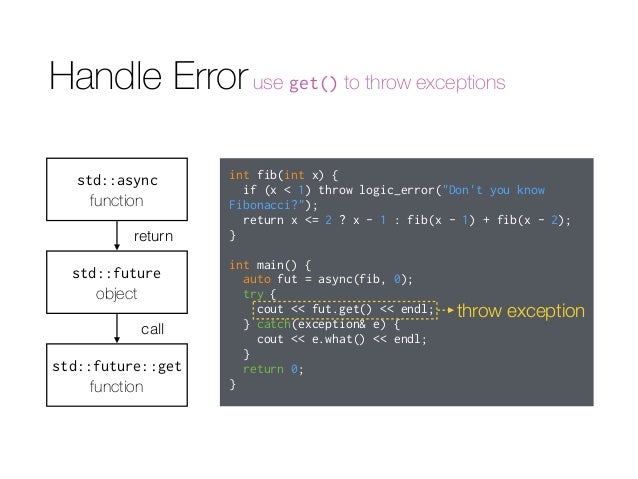 Handle Error use get() to throw exceptions

std::async function

return

std::future object

call

std::future::get function

int fib(int x) {
  if (x < 1) throw logic_error("Don't you know Fibonacci?");
  return x <= 2 ? x - 1 : fib(x - 1) + fib(x - 2);
}

int main() {
  auto fut = async(fib, 0);
  try {
    cout << fut.get() << endl;
  } catch(exception& e) {
    cout << e.what() << endl;
  }
  return 0;
}

throw exception